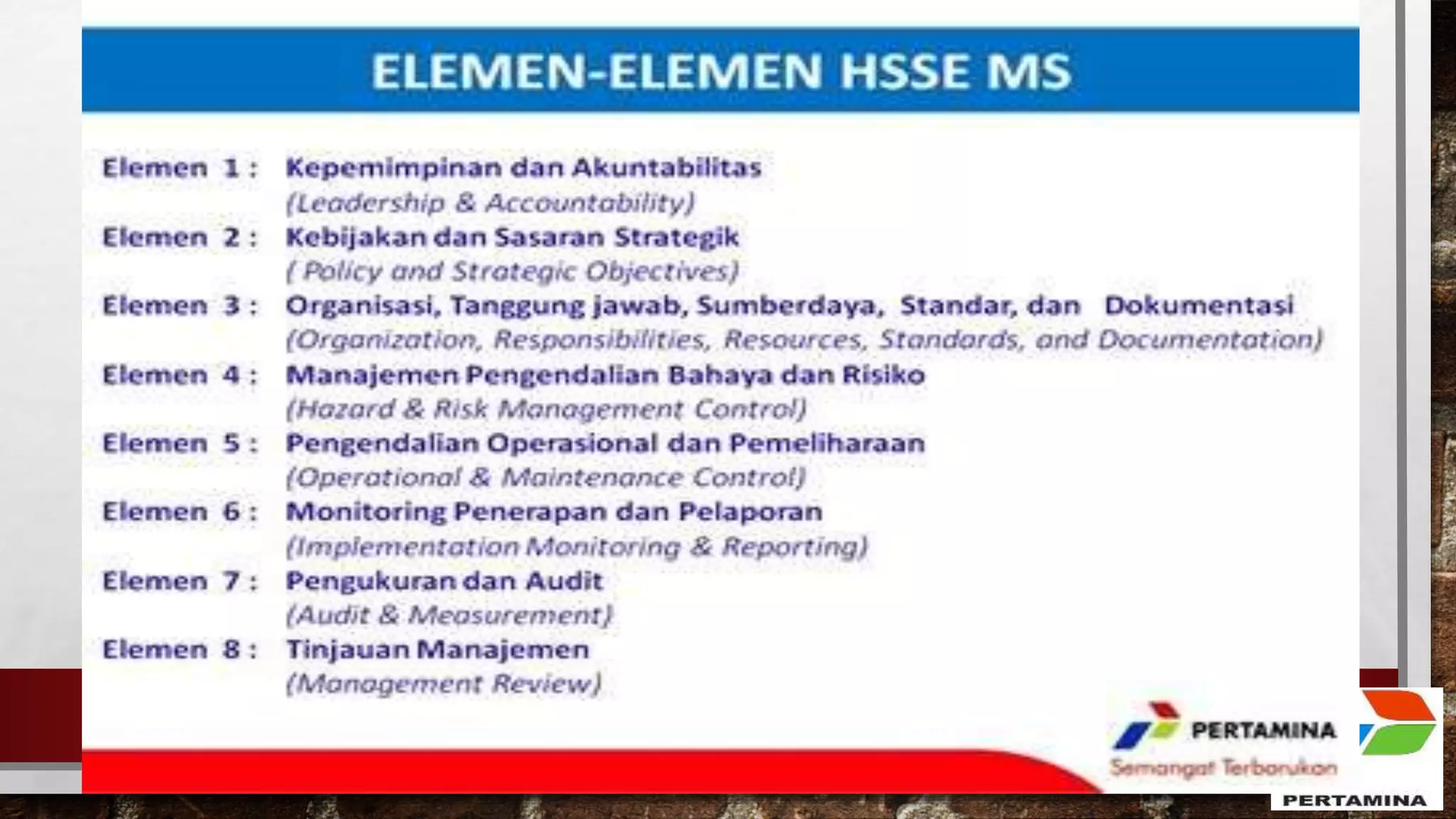 ELEMEN-ELEMEN HSSE MS

Elemen 1 : Kepemimpinan dan Akuntabilitas
(Leadership & Accountability)

Elemen 2 : Kebijakan dan Sasaran Strategik
( Policy and Strategic Objectives)

Elemen 3 : Organisasi, Tanggung jawab, Sumberdaya, Standar, dan Dokumentasi
(Organization, Responsibilities, Resources, Standards, and Documentation)

Elemen 4 : Manajemen Pengendalian Bahaya dan Risiko
(Hazard & Risk Management Control)

Elemen 5 : Pengendalian Operasional dan Pemeliharaan
(Operational & Maintenance Control)

Elemen 6 : Monitoring Penerapan dan Pelaporan
(Implementation Monitoring & Reporting)

Elemen 7 : Pengukuran dan Audit
(Audit & Measurement)

Elemen 8 : Tinjauan Manajemen
(Management Review)

PERTAMINA
Semangat Terbarukan

PERTAMINA